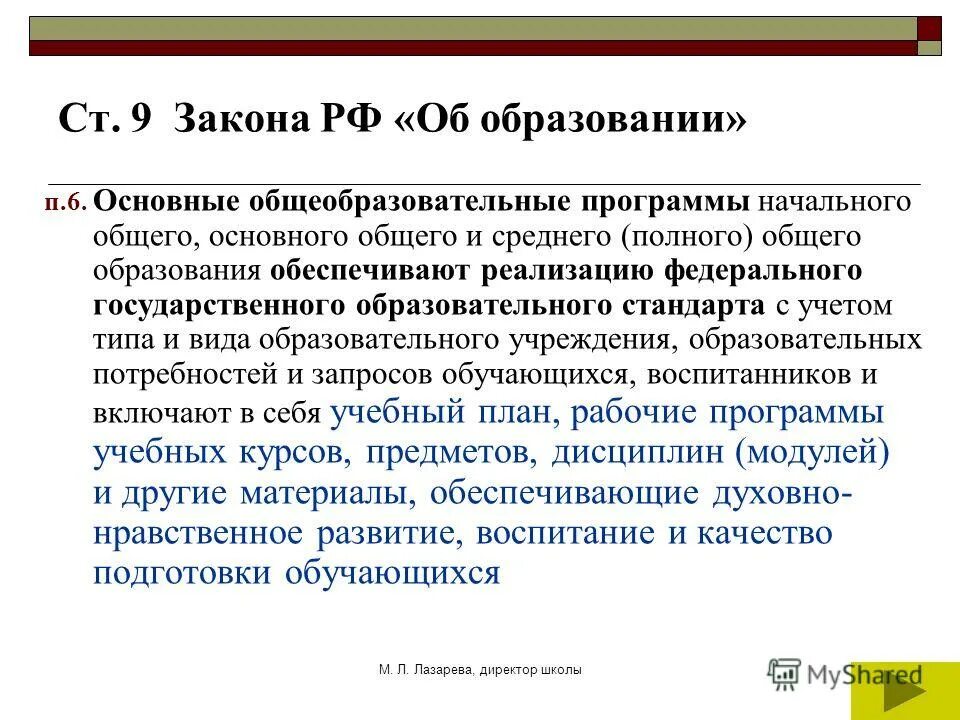 Ст. 9 Закона РФ «Об образовании»

п.6. Основные общеобразовательные программы начального общего, основного общего и среднего (полного) общего образования обеспечивают реализацию федерального государственного образовательного стандарта с учетом типа и вида образовательного учреждения, образовательных потребностей и запросов обучающихся, воспитанников и включают в себя учебный план, рабочие программы учебных курсов, предметов, дисциплин (модулей) и другие материалы, обеспечивающие духовно-нравственное развитие, воспитание и качество подготовки обучающихся

М. Л. Лазарева, директор школы

MyShared